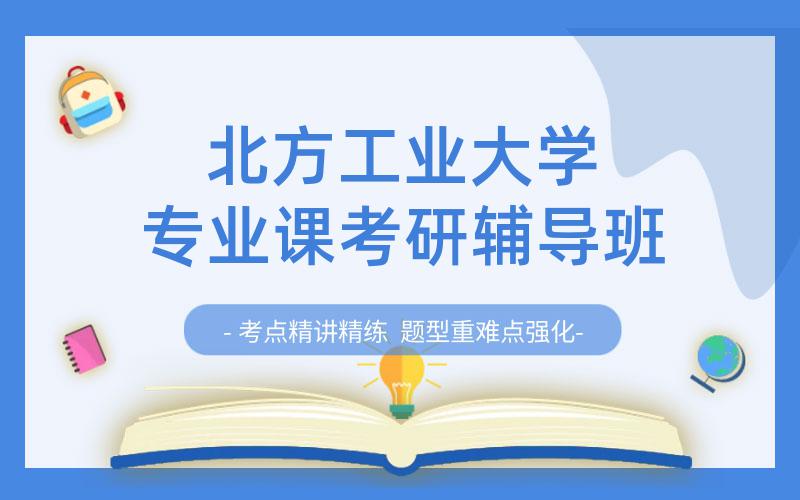 北方工业大学
专业课考研辅导班

- 考点精讲精练 题型重难点强化-